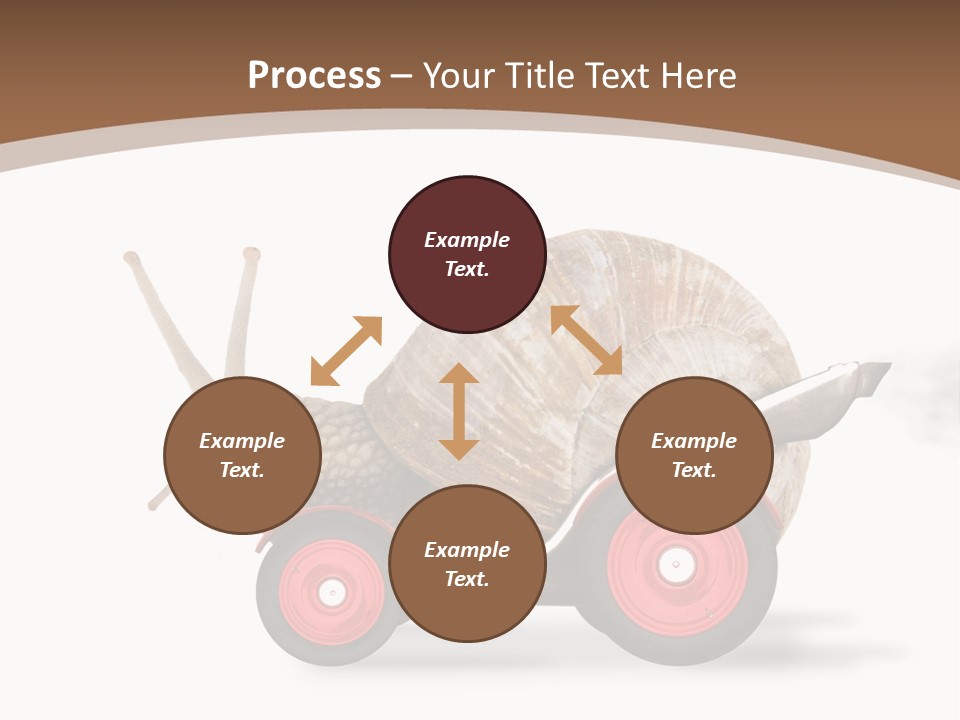 Process – Your Title Text Here

Example Text.

Example Text.

Example Text.

Example Text.